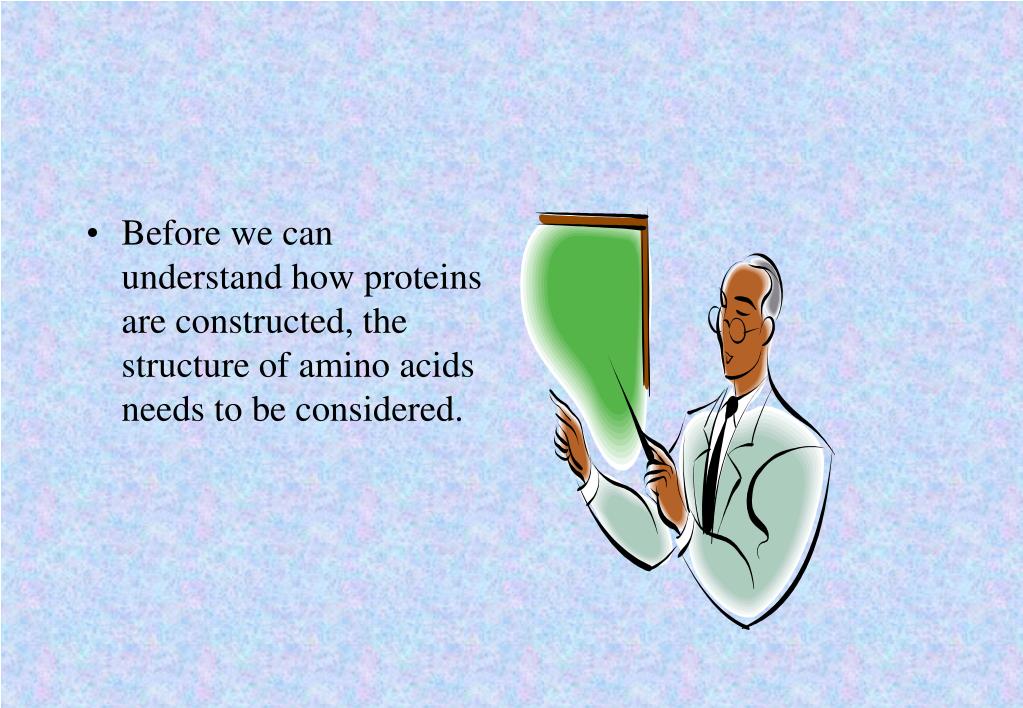 • Before we can understand how proteins are constructed, the structure of amino acids needs to be considered.